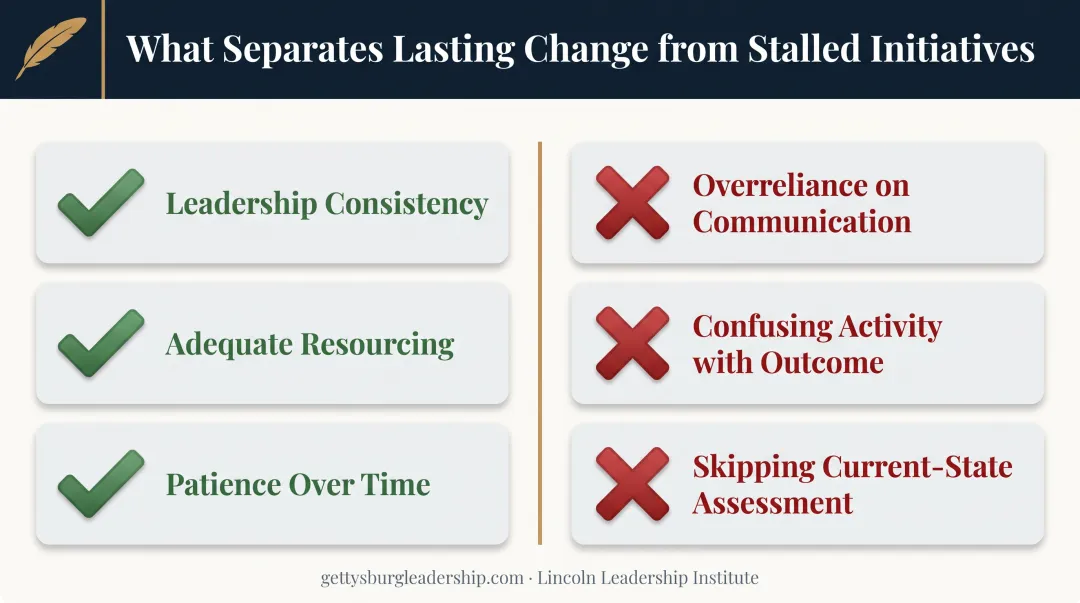 What Separates Lasting Change from Stalled Initiatives

Leadership Consistency

Adequate Resourcing

Patience Over Time

Overreliance on Communication

Confusing Activity with Outcome

Skipping Current-State Assessment

gettysburgleadership.com · Lincoln Leadership Institute